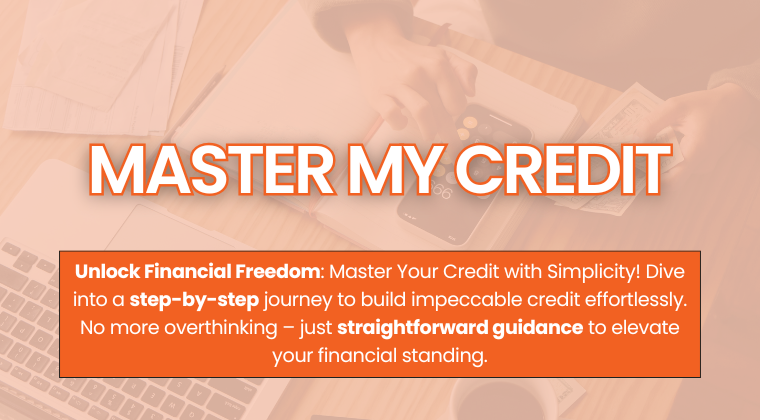 MASTER MY CREDIT

Unlock Financial Freedom: Master Your Credit with Simplicity! Dive into a step-by-step journey to build impeccable credit effortlessly. No more overthinking – just straightforward guidance to elevate your financial standing.